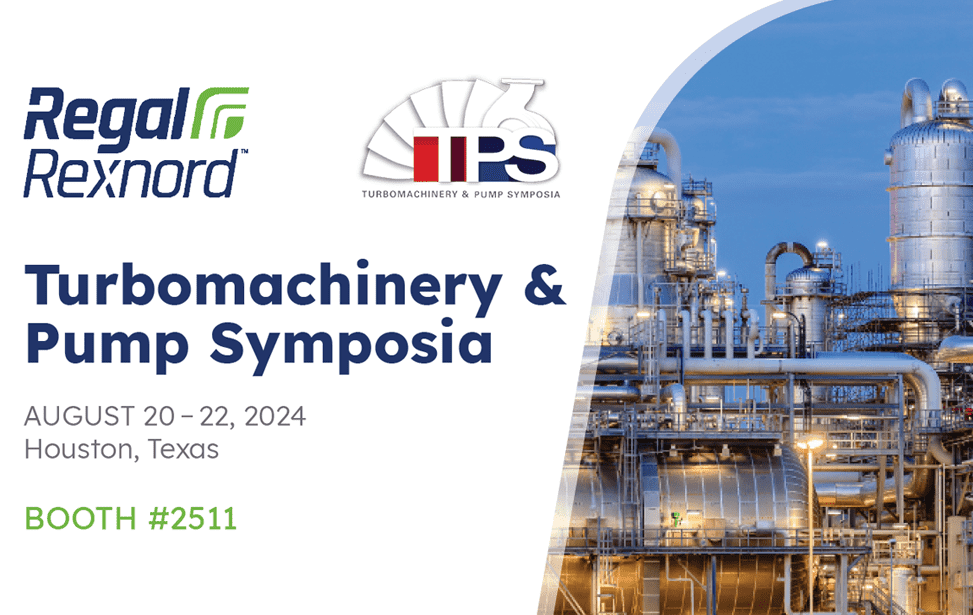 Regal Rexnord™

TPS
TURBOMACHINERY & PUMP SYMPOSIA

Turbomachinery & Pump Symposia

AUGUST 20 – 22, 2024
Houston, Texas

BOOTH #2511